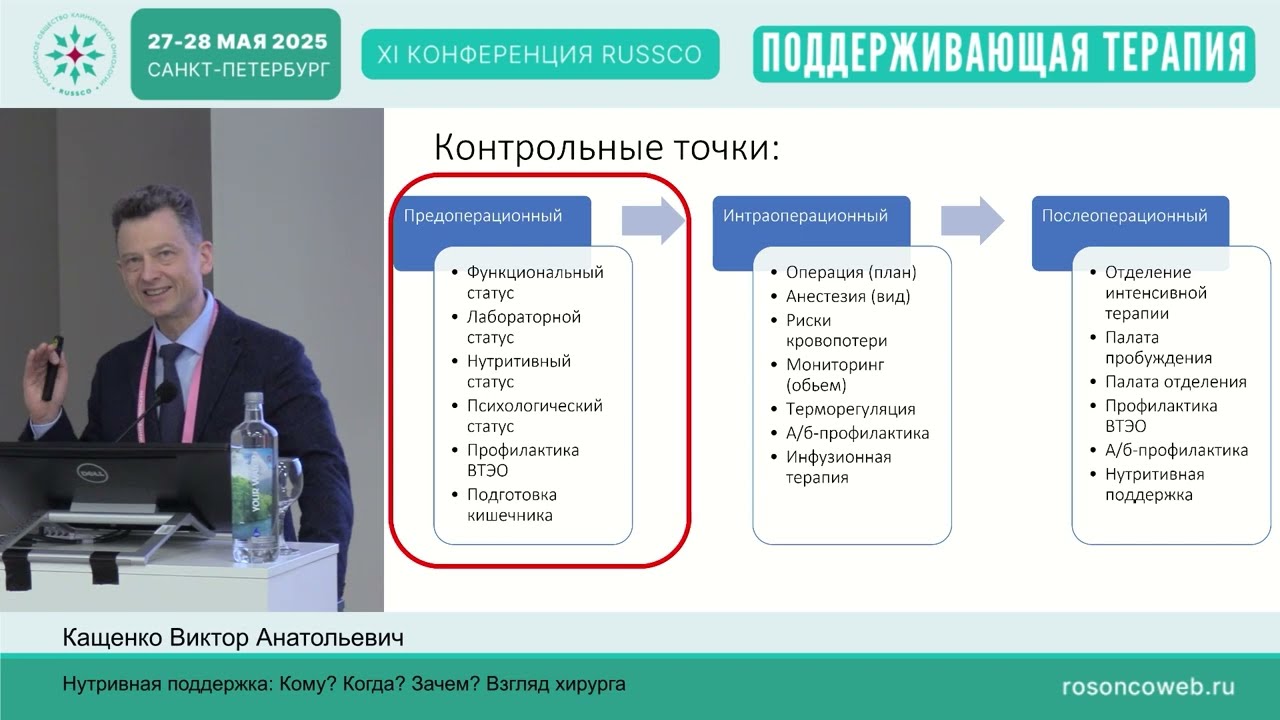 РОССИЙСКОЕ ОБЩЕСТВО КЛИНИЧЕСКОЙ ОНКОЛОГИИ RUSSCO

27-28 МАЯ 2025
САНКТ-ПЕТЕРБУРГ

XI КОНФЕРЕНЦИЯ RUSSCO

ПОДДЕРЖИВАЮЩАЯ ТЕРАПИЯ

Контрольные точки:

Предоперационный
• Функциональный статус
• Лабораторной статус
• Нутритивный статус
• Психологический статус
• Профилактика ВТЭО
• Подготовка кишечника

Интраоперационный
• Операция (план)
• Анестезия (вид)
• Риски кровопотери
• Мониторинг (обьем)
• Терморегуляция
• А/б-профилактика
• Инфузионная терапия

Послеоперационный
• Отделение интенсивной терапии
• Палата пробуждения
• Палата отделения
• Профилактика ВТЭО
• А/б-профилактика
• Нутритивная поддержка

DELL

YOUR WATER

Кащенко Виктор Анатольевич

Нутривная поддержка: Кому? Когда? Зачем? Взгляд хирурга

rosoncoweb.ru